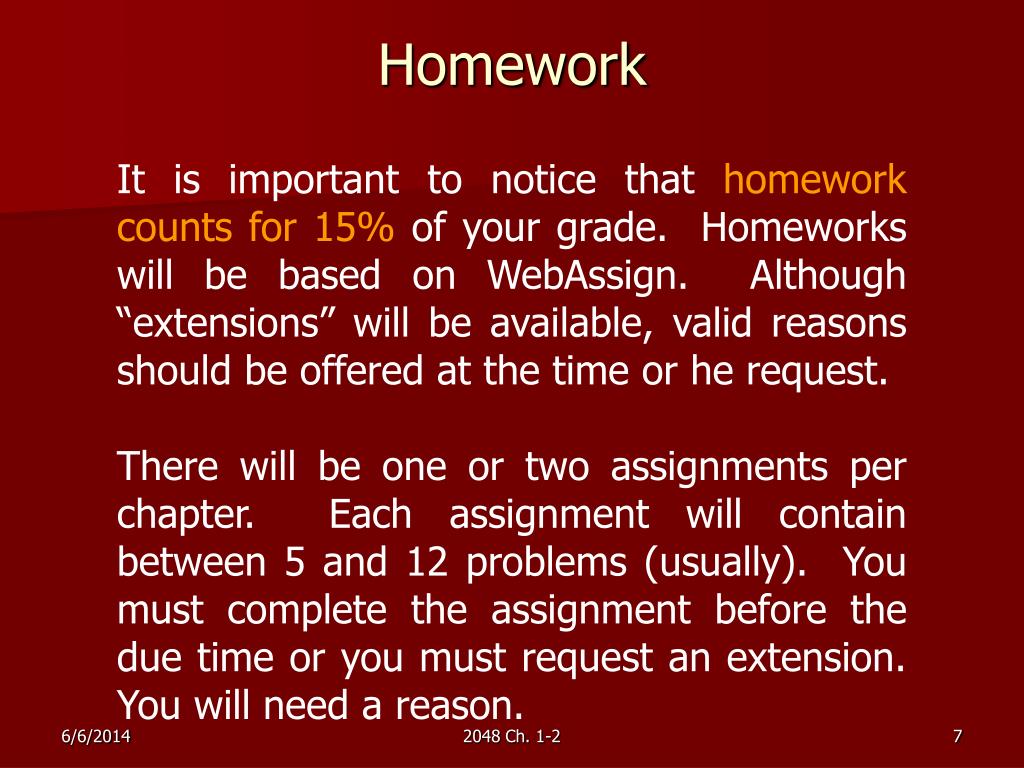 Homework

It is important to notice that homework counts for 15% of your grade. Homeworks will be based on WebAssign. Although “extensions” will be available, valid reasons should be offered at the time or he request.

There will be one or two assignments per chapter. Each assignment will contain between 5 and 12 problems (usually). You must complete the assignment before the due time or you must request an extension. You will need a reason.

6/6/2014

2048 Ch. 1-2

7